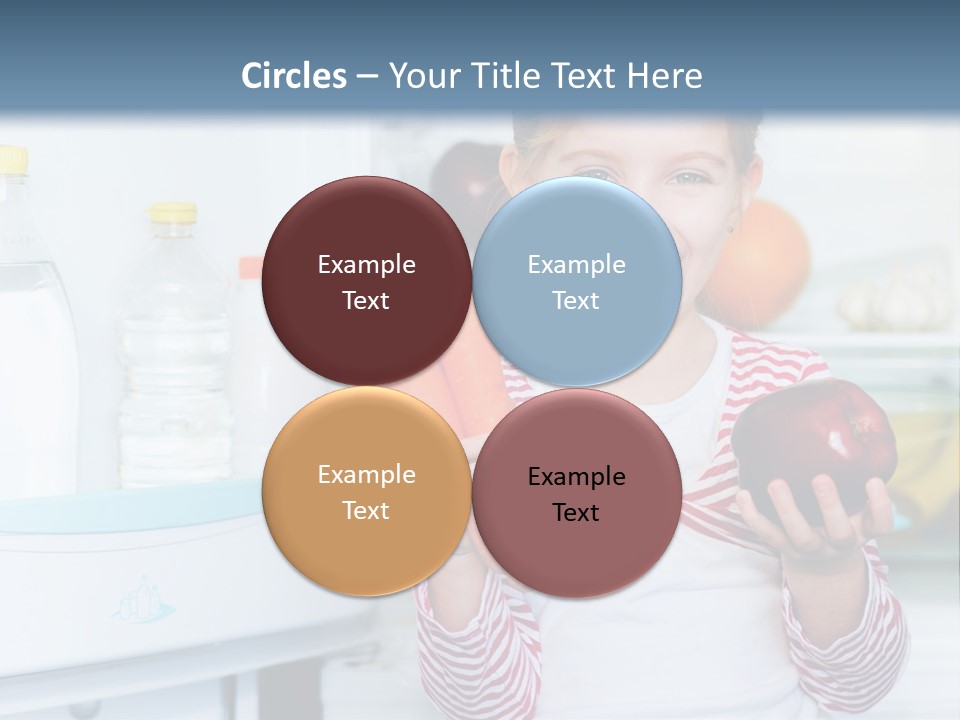 Circles – Your Title Text Here

Example Text

Example Text

Example Text

Example Text